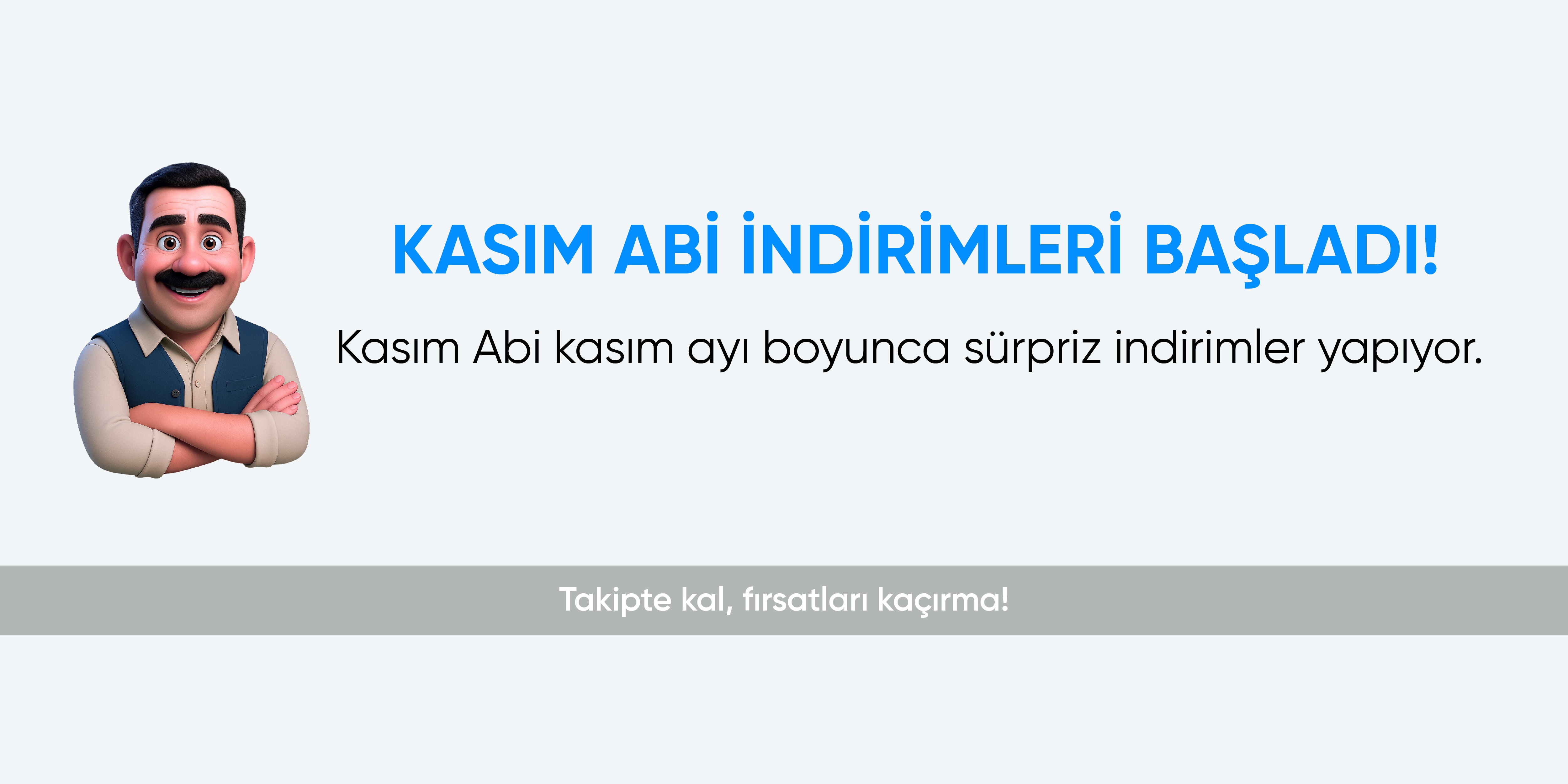 KASIM ABİ İNDİRİMLERİ BAŞLADI!

Kasım Abi kasım ayı boyunca sürpriz indirimler yapıyor.

Takipte kal, fırsatları kaçırma!